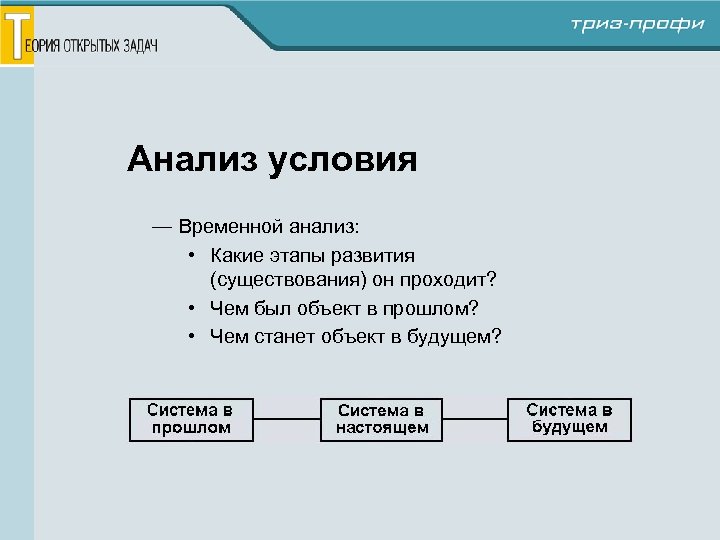 ТЕОРИЯ ОТКРЫТЫХ ЗАДАЧ

триз-профи

Анализ условия

— Временной анализ:

• Какие этапы развития (существования) он проходит?
• Чем был объект в прошлом?
• Чем станет объект в будущем?

Система в прошлом

Система в настоящем

Система в будущем